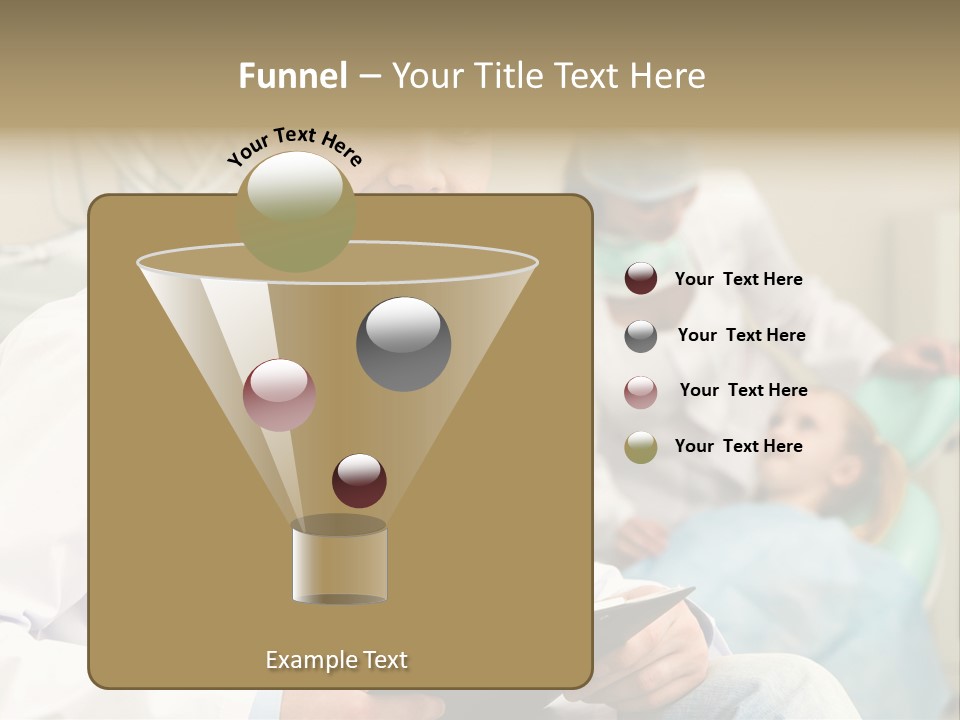 Funnel – Your Title Text Here

Your Text Here

Your Text Here

Your Text Here

Your Text Here

Your Text Here

Example Text